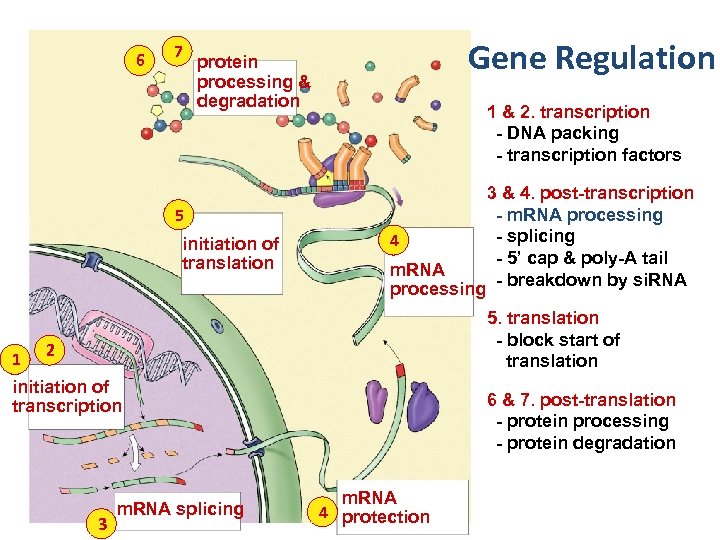 6
7
protein processing & degradation

5
initiation of translation

4
mRNA processing

1
2
initiation of transcription

3
mRNA splicing

4
mRNA protection

Gene Regulation

1 & 2. transcription
- DNA packing
- transcription factors

3 & 4. post-transcription
- mRNA processing
- splicing
- 5' cap & poly-A tail
- breakdown by siRNA

5. translation
- block start of translation

6 & 7. post-translation
- protein processing
- protein degradation